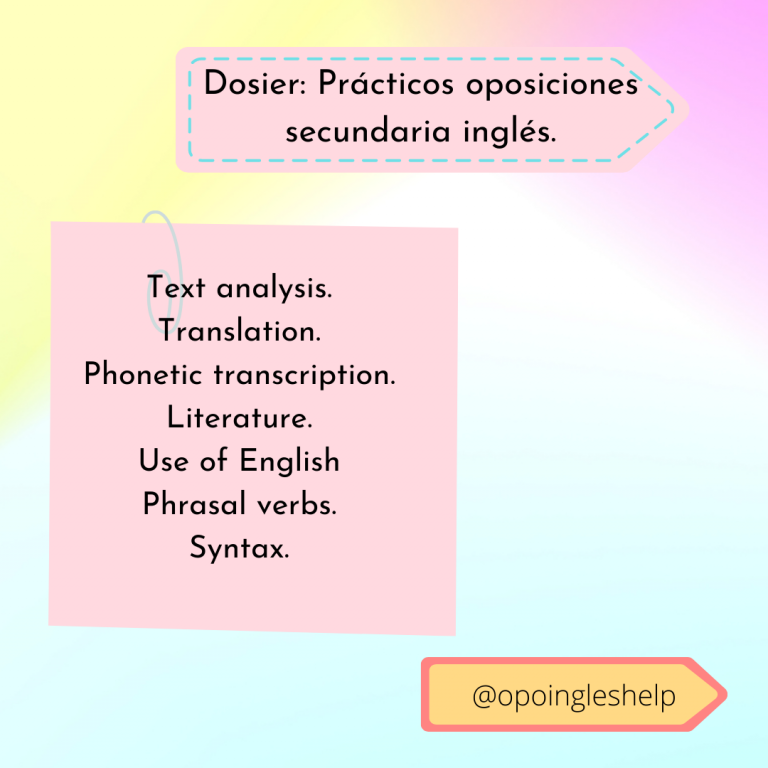 Dosier: Prácticos oposiciones secundaria inglés.

Text analysis.
Translation.
Phonetic transcription.
Literature.
Use of English
Phrasal verbs.
Syntax.

@opoingleshelp